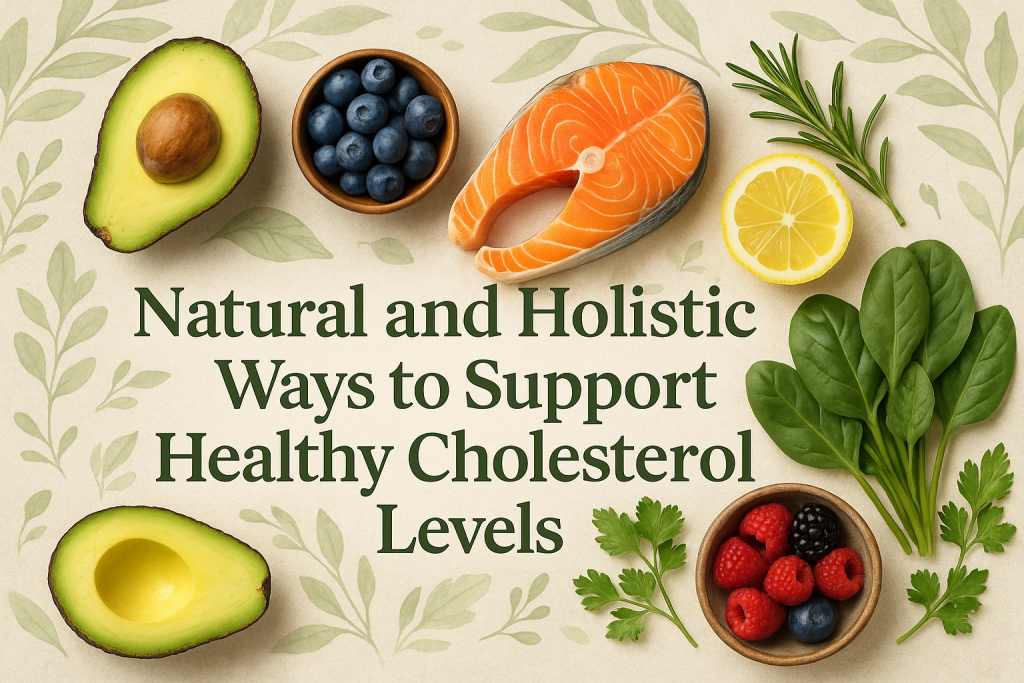 Natural and Holistic Ways to Support Healthy Cholesterol Levels